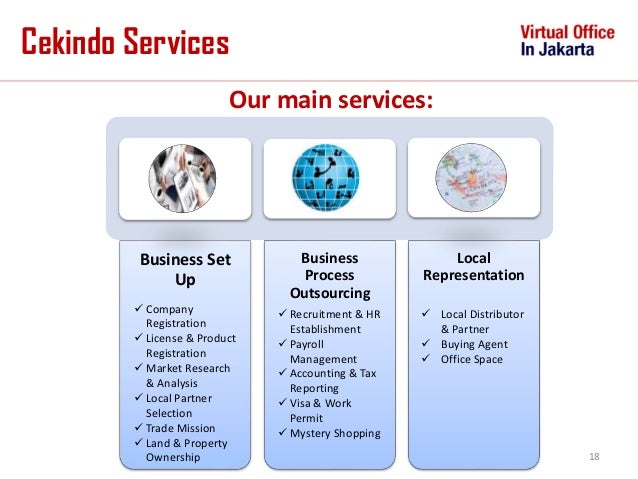 Cekindo Services

Virtual Office
In Jakarta

Our main services:

Business Set Up

✓ Company Registration
✓ License & Product Registration
✓ Market Research & Analysis
✓ Local Partner Selection
✓ Trade Mission
✓ Land & Property Ownership

Business Process Outsourcing

✓ Recruitment & HR Establishment
✓ Payroll Management
✓ Accounting & Tax Reporting
✓ Visa & Work Permit
✓ Mystery Shopping

Local Representation

✓ Local Distributor & Partner
✓ Buying Agent
✓ Office Space

18